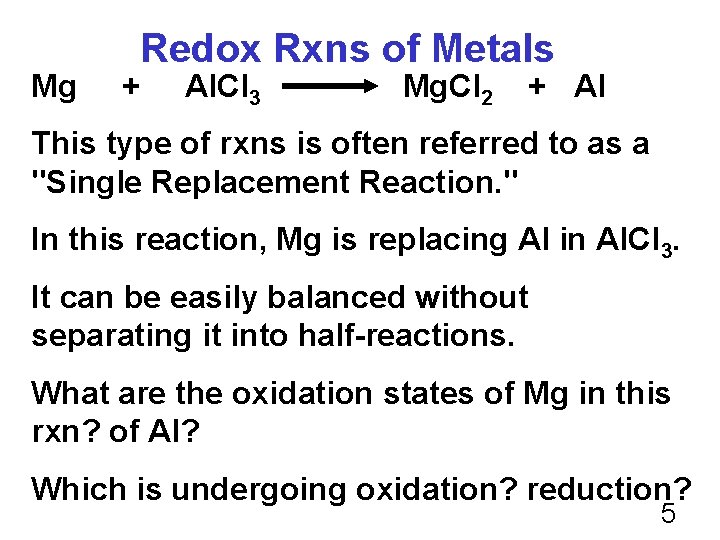 Redox Rxns of Metals

$Mg + AlCl_3 \longrightarrow MgCl_2 + Al$

This type of rxns is often referred to as a "Single Replacement Reaction."

In this reaction, Mg is replacing Al in $AlCl_3$.

It can be easily balanced without separating it into half-reactions.

What are the oxidation states of Mg in this rxn? of Al?

Which is undergoing oxidation? reduction?

5